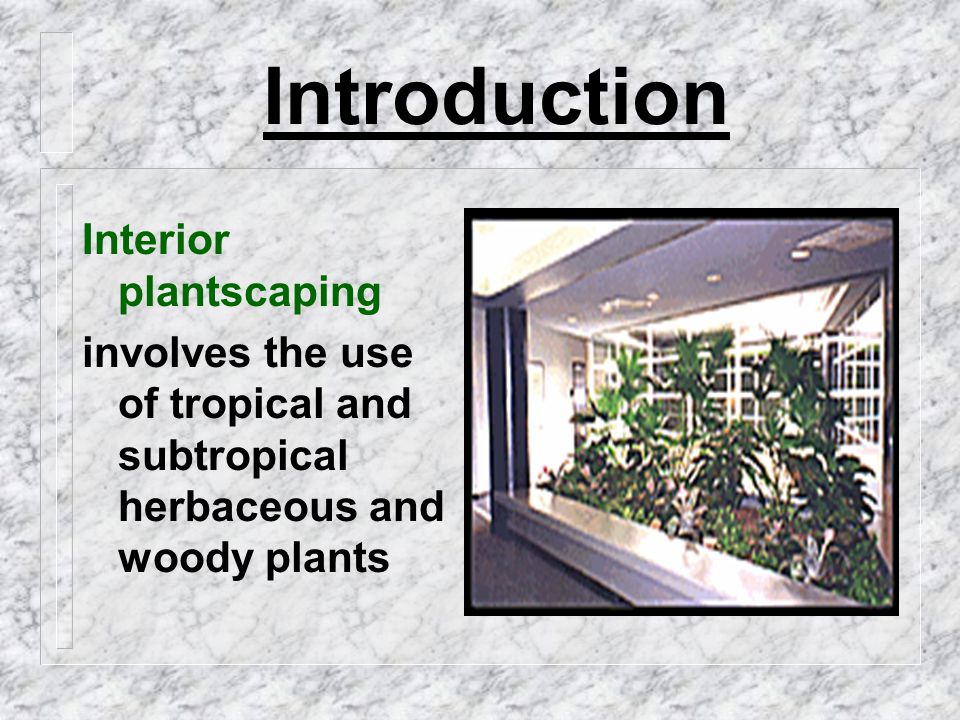 Introduction

Interior plantscaping

involves the use of tropical and subtropical herbaceous and woody plants